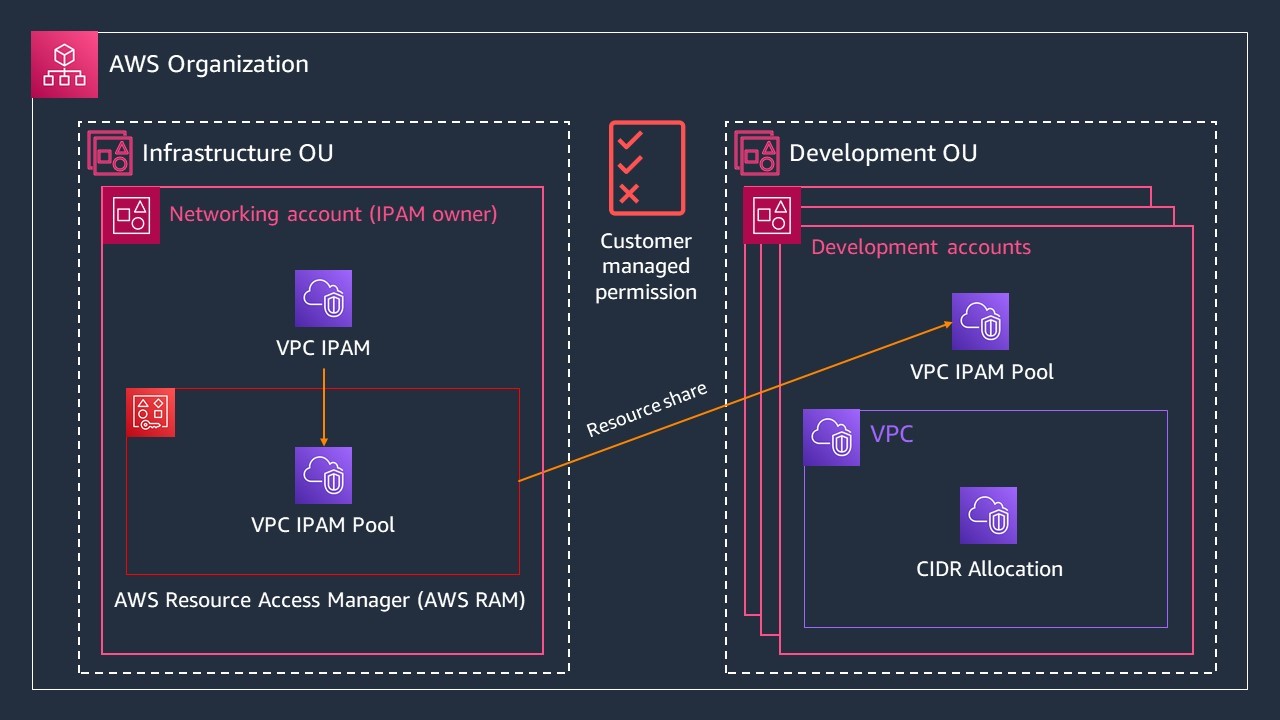 AWS Organization

Infrastructure OU

Networking account (IPAM owner)

VPC IPAM

VPC IPAM Pool

AWS Resource Access Manager (AWS RAM)

Customer managed permission

Resource share

Development OU

Development accounts

VPC IPAM Pool

VPC

CIDR Allocation